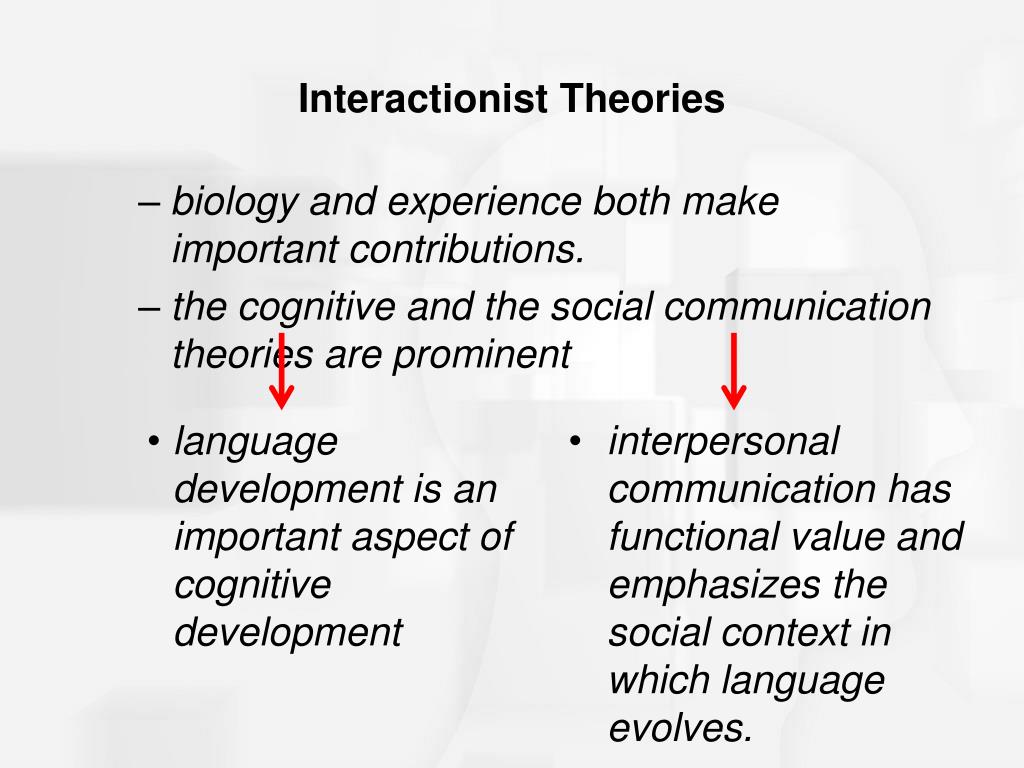 Interactionist Theories

– biology and experience both make important contributions.

– the cognitive and the social communication theories are prominent

• language development is an important aspect of cognitive development

• interpersonal communication has functional value and emphasizes the social context in which language evolves.